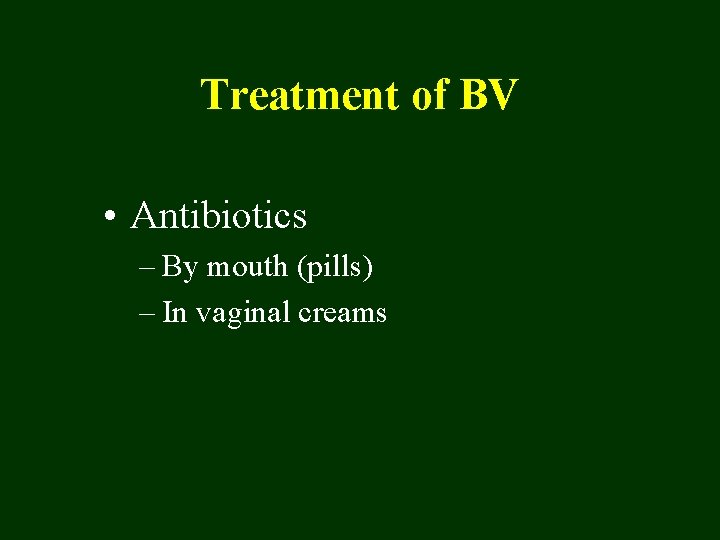 Treatment of BV

• Antibiotics
– By mouth (pills)
– In vaginal creams